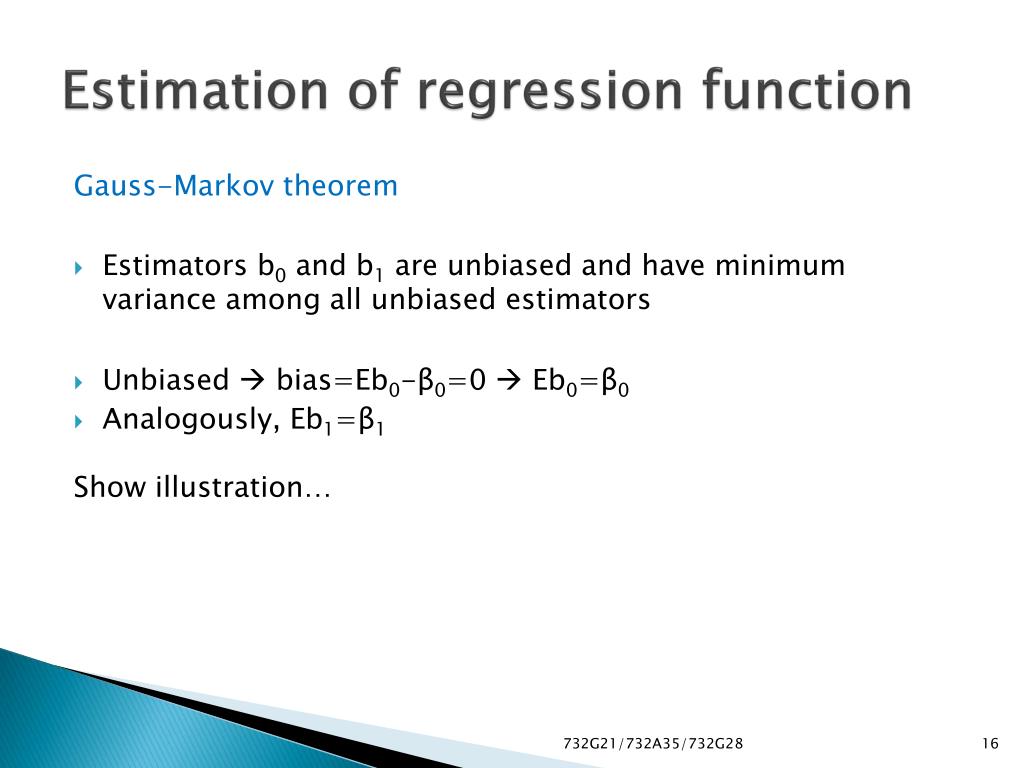 Estimation of regression function

Gauss-Markov theorem

Estimators $b_0$ and $b_1$ are unbiased and have minimum variance among all unbiased estimators

Unbiased → bias=$Eb_0-\beta_0=0$ → $Eb_0=\beta_0$

Analogously, $Eb_1=\beta_1$

Show illustration…

732G21/732A35/732G28

16